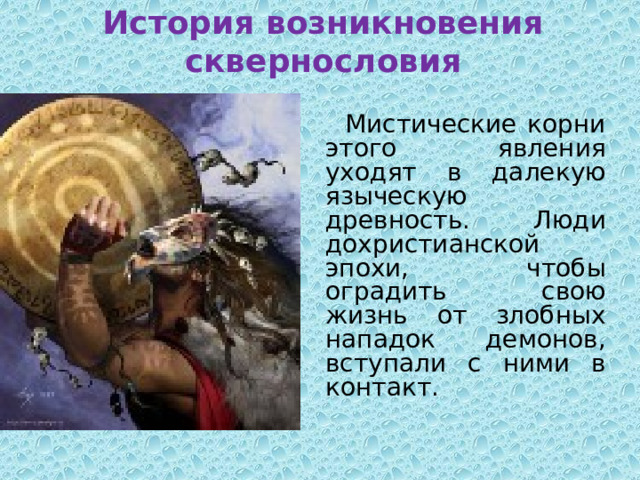 История возникновения сквернословия

Мистические корни этого явления уходят в далекую языческую древность. Люди дохристианской эпохи, чтобы оградить свою жизнь от злобных нападок демонов, вступали с ними в контакт.